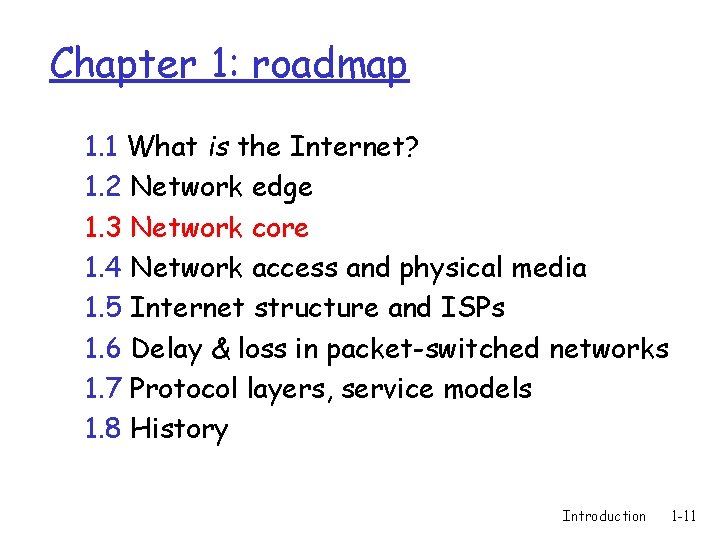 Chapter 1: roadmap

1.1 What is the Internet?
1.2 Network edge
1.3 Network core
1.4 Network access and physical media
1.5 Internet structure and ISPs
1.6 Delay & loss in packet-switched networks
1.7 Protocol layers, service models
1.8 History

Introduction 1-11